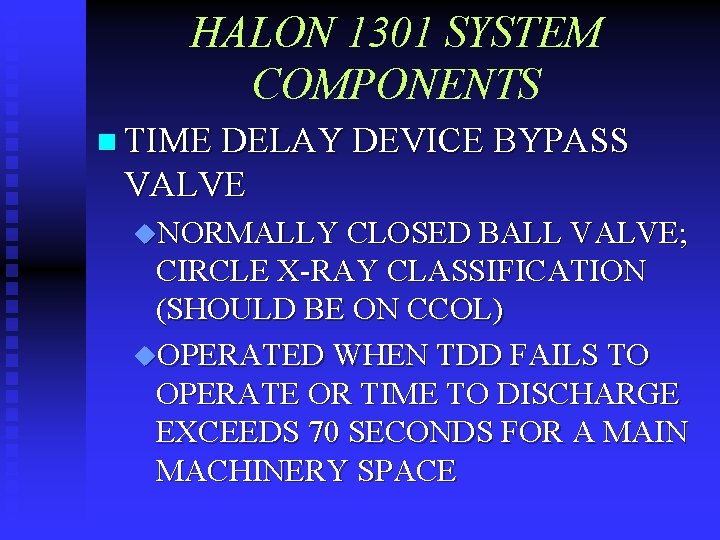 HALON 1301 SYSTEM COMPONENTS

TIME DELAY DEVICE BYPASS VALVE

NORMALLY CLOSED BALL VALVE; CIRCLE X-RAY CLASSIFICATION (SHOULD BE ON CCOL)

OPERATED WHEN TDD FAILS TO OPERATE OR TIME TO DISCHARGE EXCEEDS 70 SECONDS FOR A MAIN MACHINERY SPACE